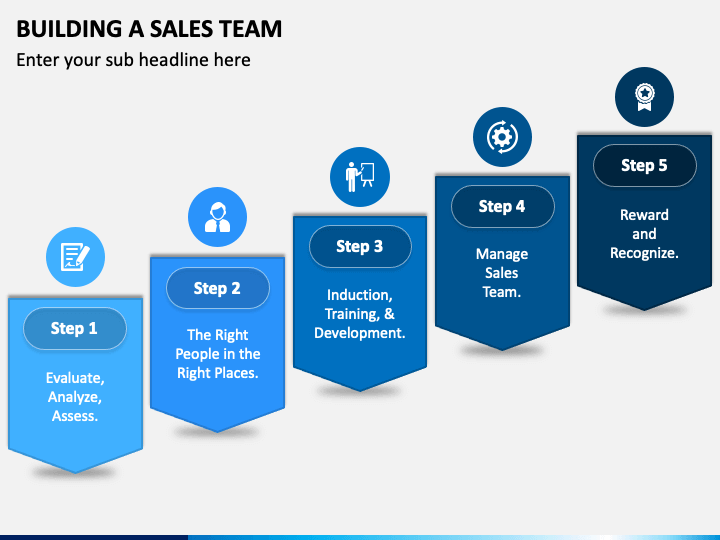 BUILDING A SALES TEAM

Enter your sub headline here

Step 1

Evaluate, Analyze, Assess.

Step 2

The Right People in the Right Places.

Step 3

Induction, Training, & Development.

Step 4

Manage Sales Team.

Step 5

Reward and Recognize.